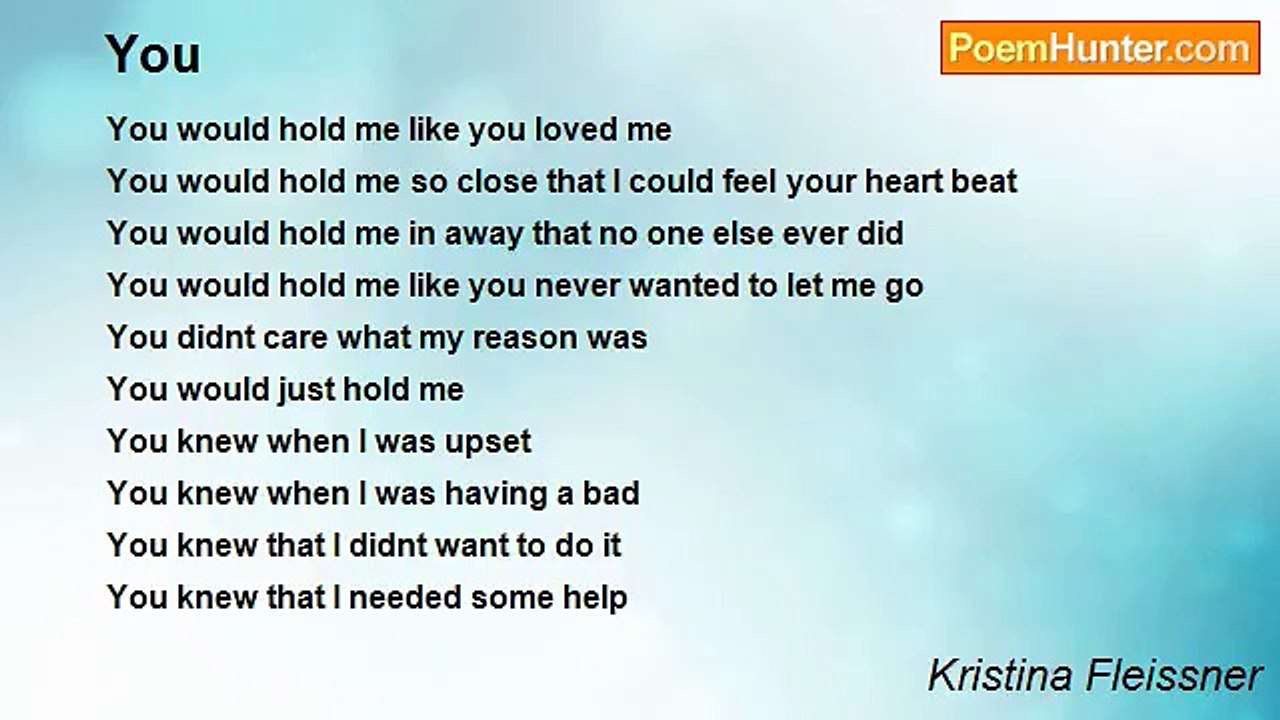 You

PoemHunter.com

You would hold me like you loved me
You would hold me so close that I could feel your heart beat
You would hold me in away that no one else ever did
You would hold me like you never wanted to let me go
You didnt care what my reason was
You would just hold me
You knew when I was upset
You knew when I was having a bad
You knew that I didnt want to do it
You knew that I needed some help

Kristina Fleissner